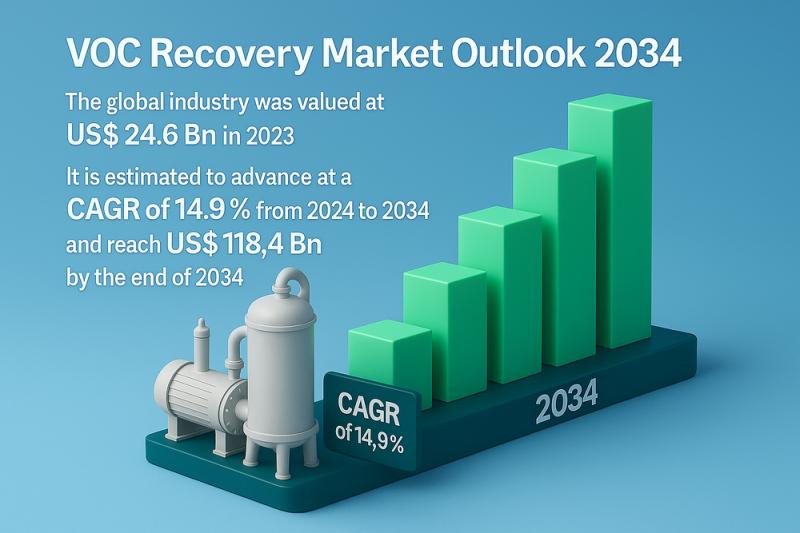 VOC Recovery Market Outlook 2034

The global industry was valued at US$ 24.6 Bn in 2023

It is estimated to advance at a CAGR of 14.9 % from 2024 to 2034 and reach US$ 118,4 Bn by the end of 2034

CAGR of 14,9 %

2034